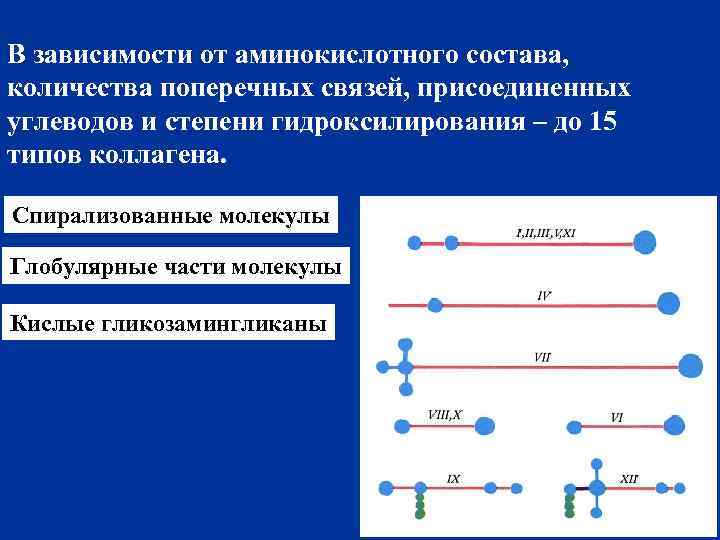 В зависимости от аминокислотного состава, количества поперечных связей, присоединенных углеводов и степени гидроксилирования – до 15 типов коллагена.

Спирализованные молекулы

Глобулярные части молекулы

Кислые гликозамингликаны

I,II,III,V,XI

IV

VII

VIII,X

VI

IX

XII